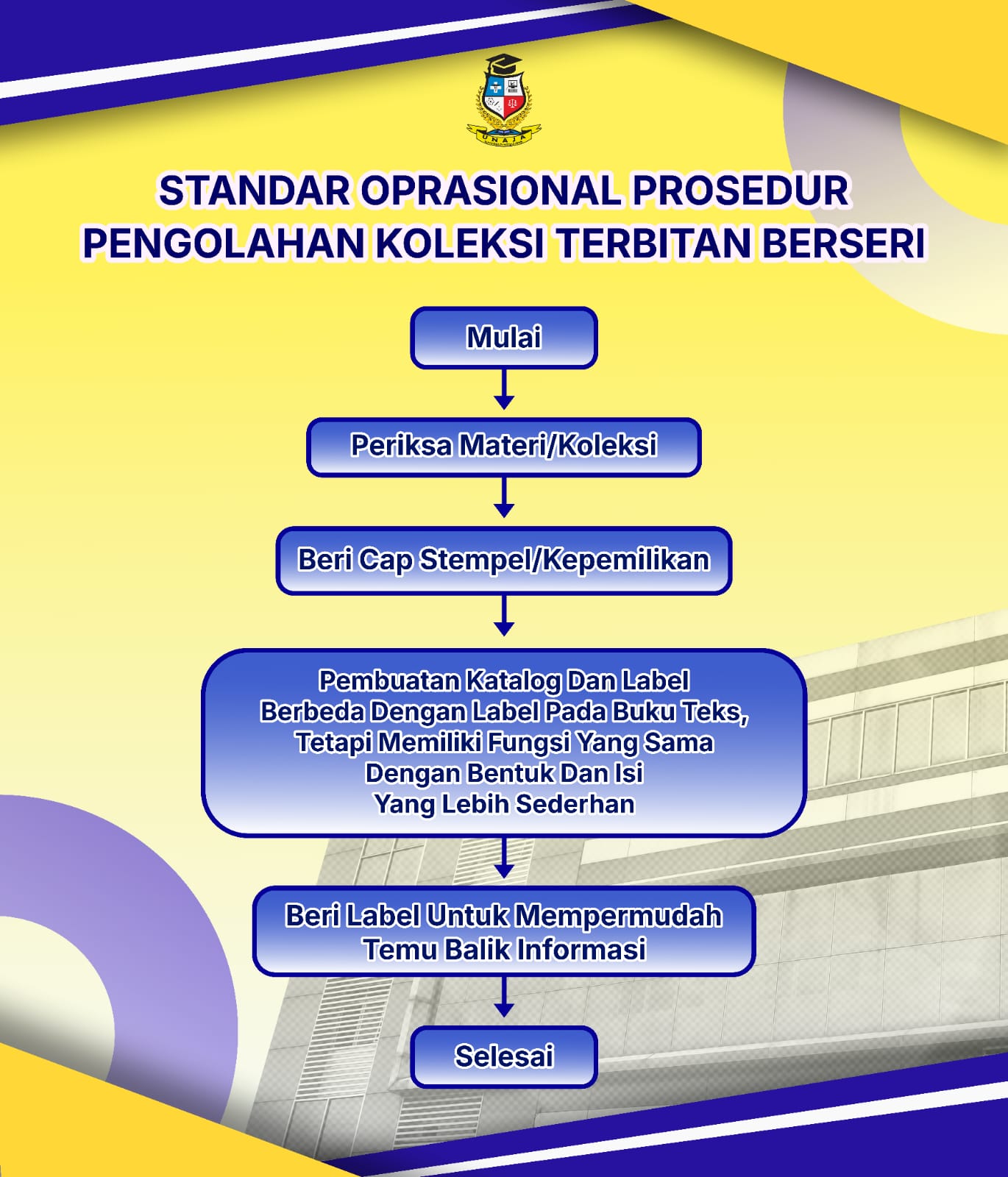 UNAJA

STANDAR OPRASIONAL PROSEDUR PENGOLAHAN KOLEKSI TERBITAN BERSERI

Mulai

Periksa Materi/Koleksi

Beri Cap Stempel/Kepemilikan

Pembuatan Katalog Dan Label Berbeda Dengan Label Pada Buku Teks, Tetapi Memiliki Fungsi Yang Sama Dengan Bentuk Dan Isi Yang Lebih Sederhan

Beri Label Untuk Mempermudah Temu Balik Informasi

Selesai